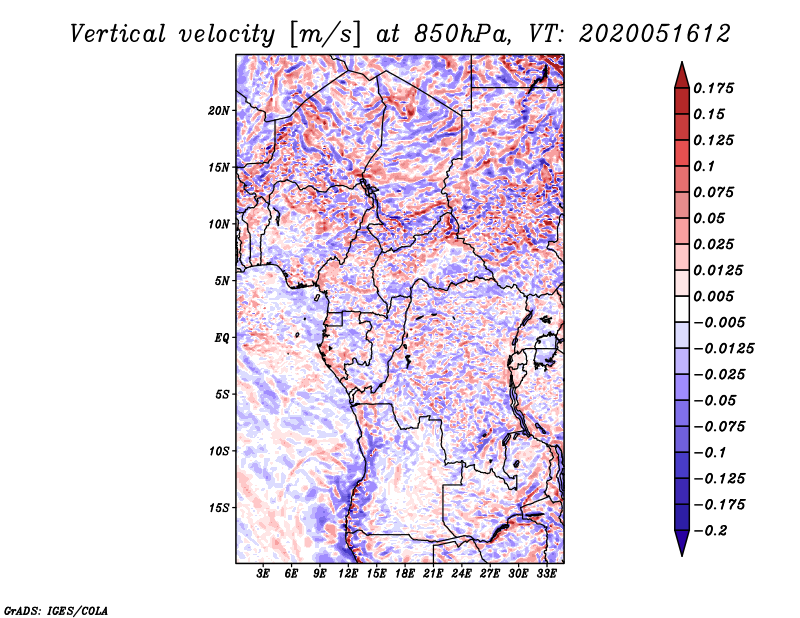 Vertical velocity [m/s] at 850hPa, VT: 2020051612

20N
15N
10N
5N
EQ
5S
10S
15S

3E 6E 9E 12E 15E 18E 21E 24E 27E 30E 33E

0.175
0.15
0.125
0.1
0.075
0.05
0.025
0.0125
0.005
−0.005
−0.0125
−0.025
−0.05
−0.075
−0.1
−0.125
−0.175
−0.2

GrADS: IGES/COLA